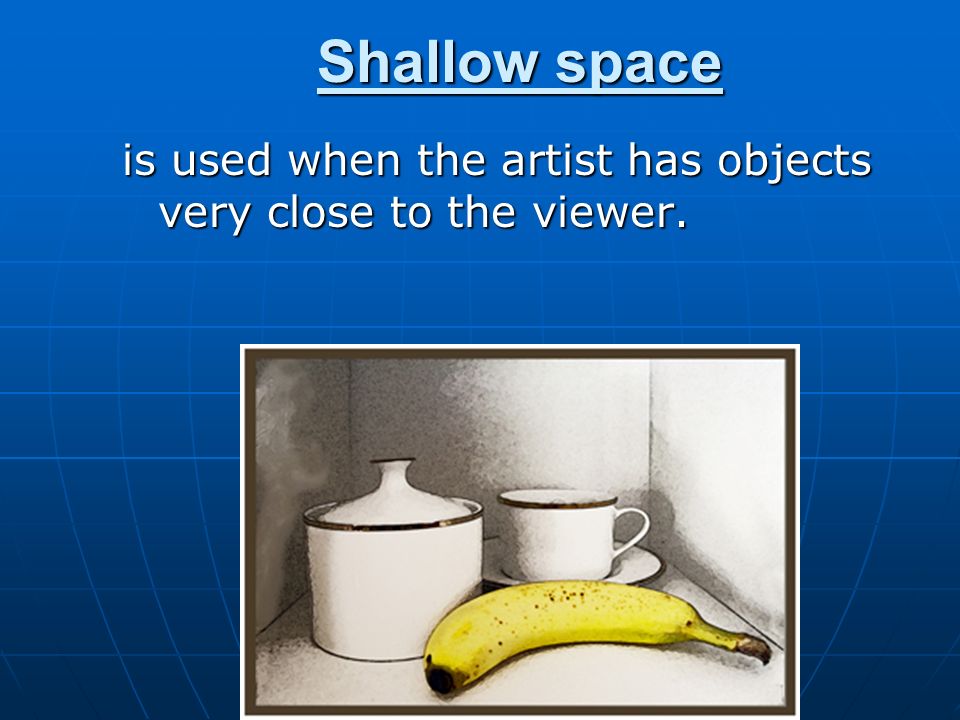 Shallow space

is used when the artist has objects very close to the viewer.